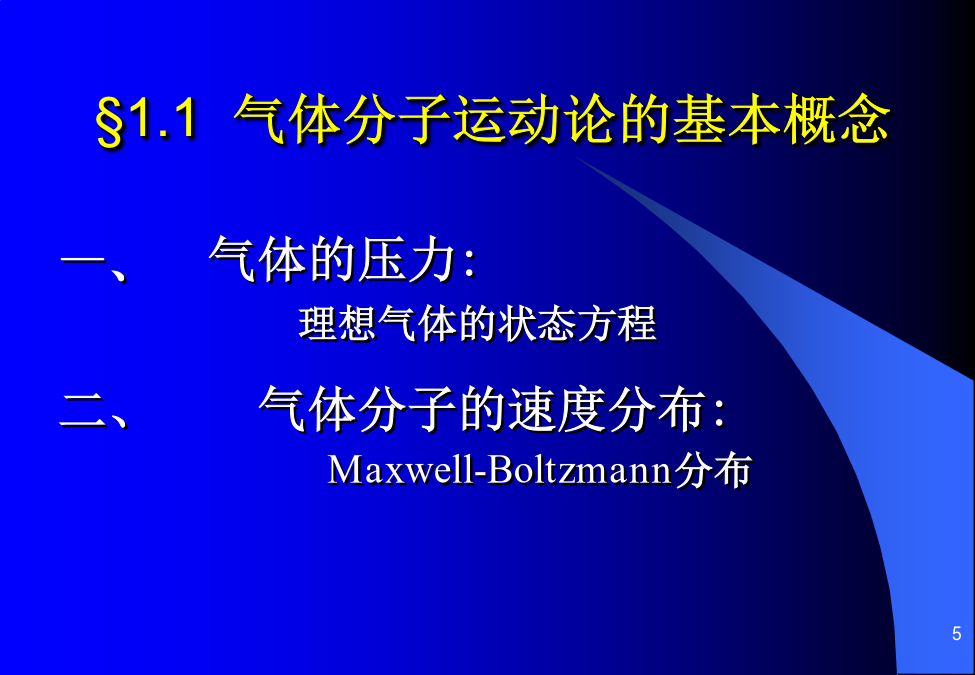 §1.1 气体分子运动论的基本概念

一、 气体的压力:

理想气体的状态方程

二、 气体分子的速度分布:

Maxwell-Boltzmann分布

5